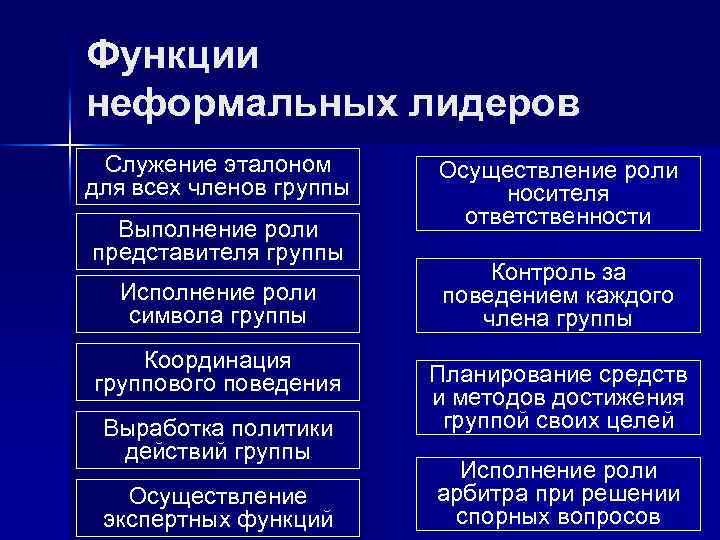 Функции неформальных лидеров

Служение эталоном для всех членов группы

Выполнение роли представителя группы

Исполнение роли символа группы

Координация группового поведения

Выработка политики действий группы

Осуществление экспертных функций

Осуществление роли носителя ответственности

Контроль за поведением каждого члена группы

Планирование средств и методов достижения группой своих целей

Исполнение роли арбитра при решении спорных вопросов